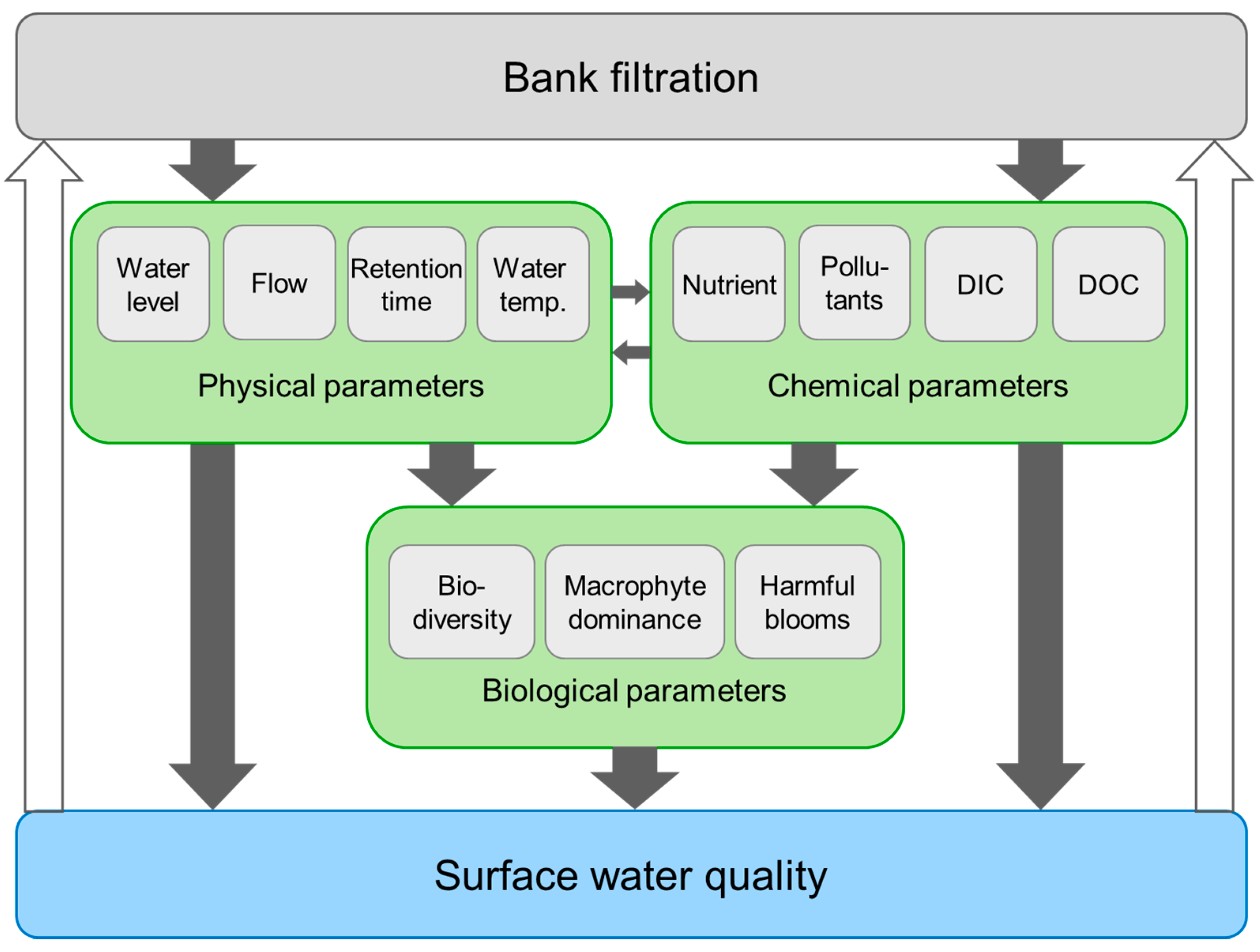 Bank filtration

Water level

Flow

Retention time

Water temp.

Physical parameters

Nutrient

Pollutants

DIC

DOC

Chemical parameters

Biodiversity

Macrophyte dominance

Harmful blooms

Biological parameters

Surface water quality